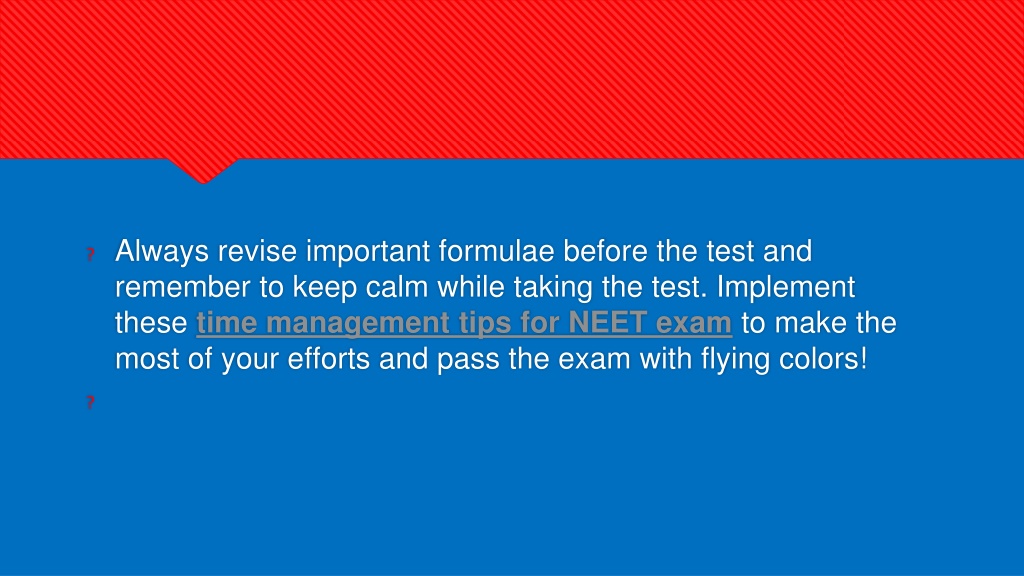 ? Always revise important formulae before the test and remember to keep calm while taking the test. Implement these time management tips for NEET exam to make the most of your efforts and pass the exam with flying colors!

?